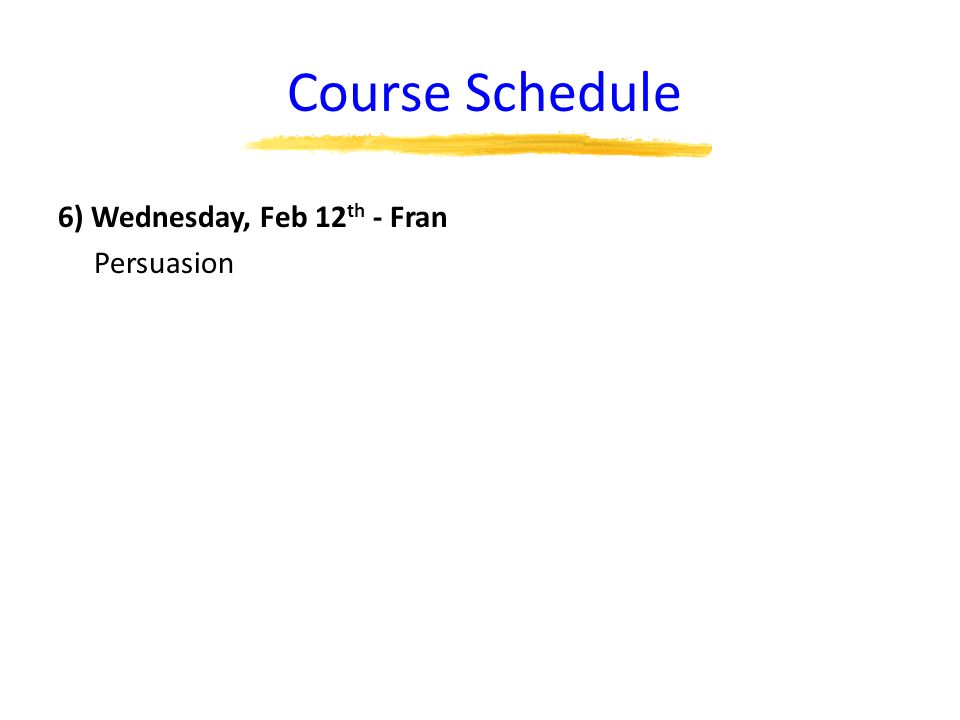 Course Schedule

6) Wednesday, Feb 12th - Fran

Persuasion